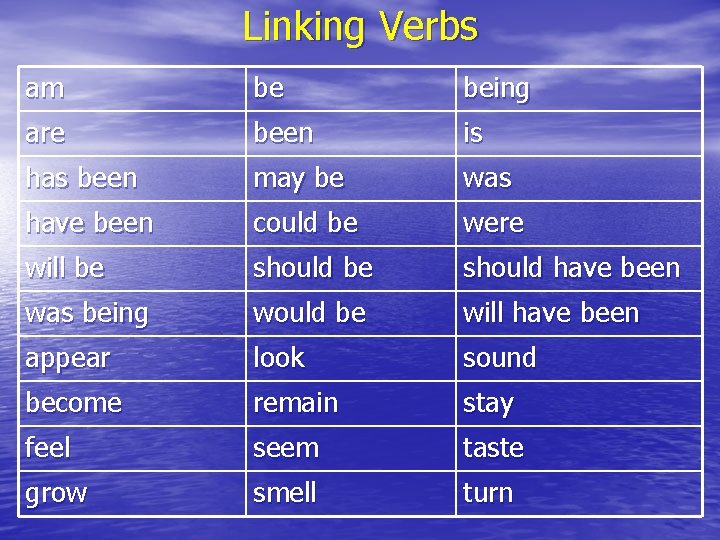 Linking Verbs

| am | be | being |
|---|---|---|
| are | been | is |
| has been | may be | was |
| have been | could be | were |
| will be | should be | should have been |
| was being | would be | will have been |
| appear | look | sound |
| become | remain | stay |
| feel | seem | taste |
| grow | smell | turn |